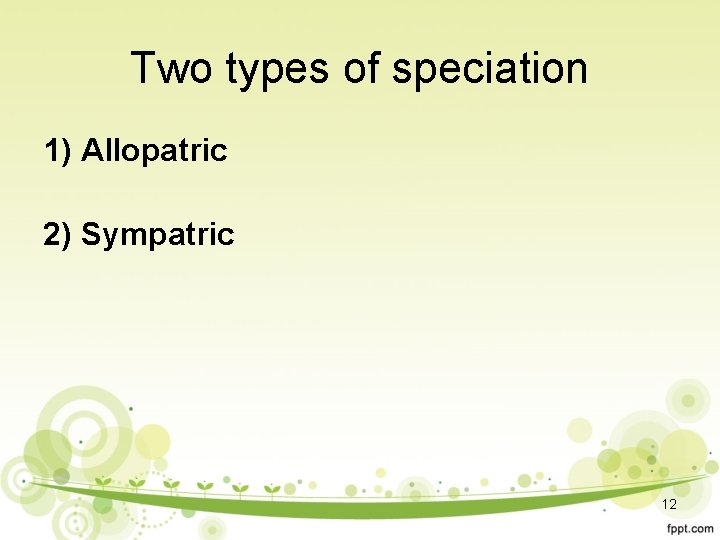 Two types of speciation

1) Allopatric

2) Sympatric

12

fppt.com